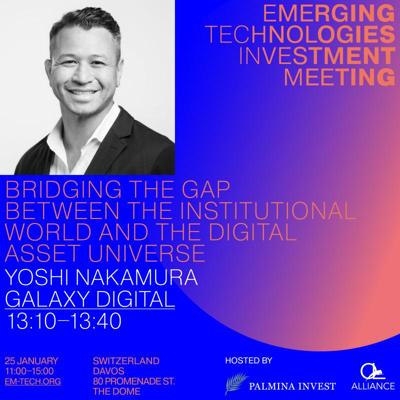 EMERGING TECHNOLOGIES INVESTMENT MEETING

BRIDGING THE GAP BETWEEN THE INSTITUTIONAL WORLD AND THE DIGITAL ASSET UNIVERSE

YOSHI NAKAMURA

GALAXY DIGITAL

13:10–13:40

25 JANUARY
11:00–15:00
EM-TECH.ORG

SWITZERLAND
DAVOS
80 PROMENADE ST.
THE DOME

HOSTED BY

PALMINA INVEST

ALLIANCE